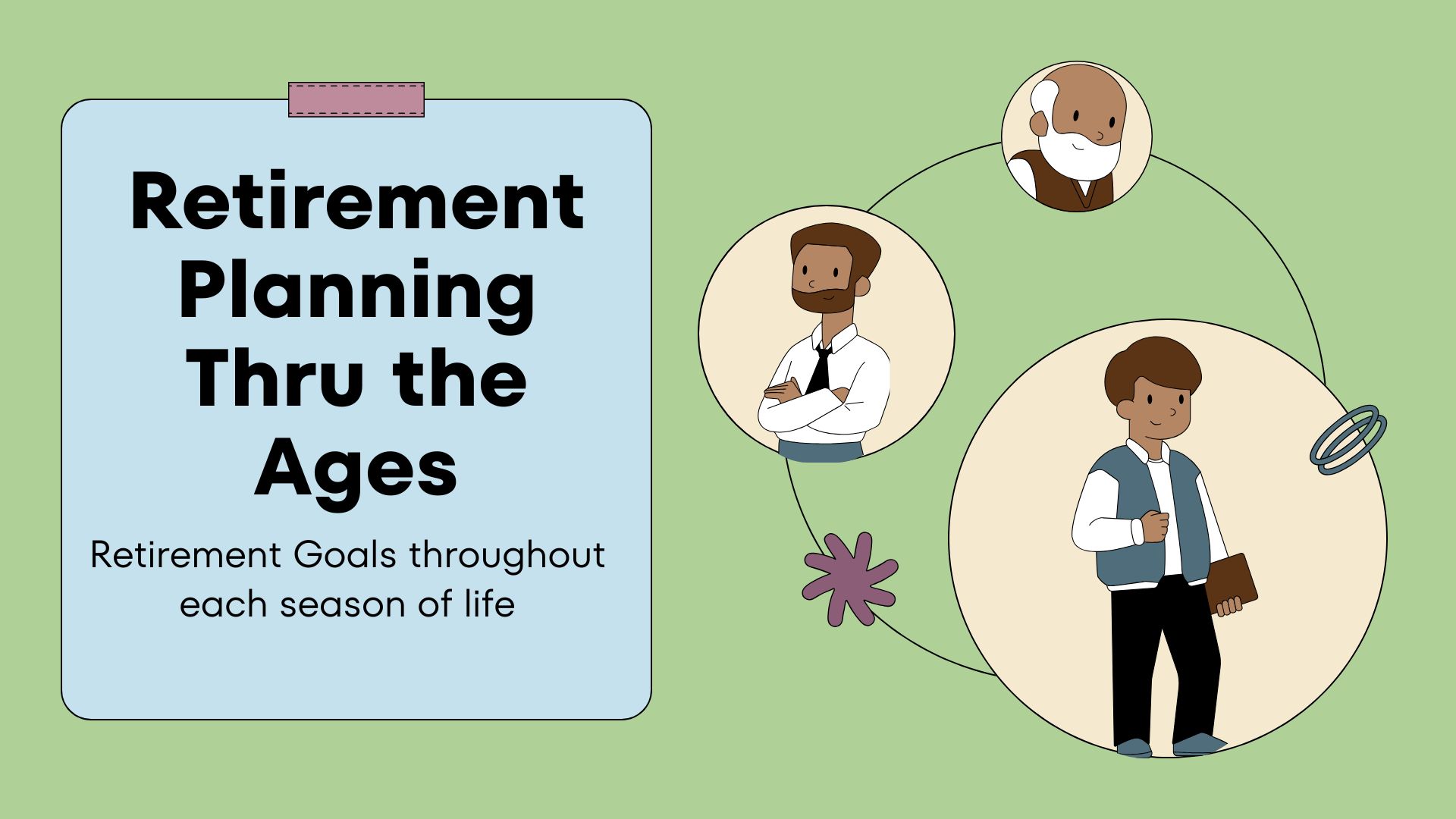 Retirement Planning Thru the Ages

Retirement Goals throughout each season of life